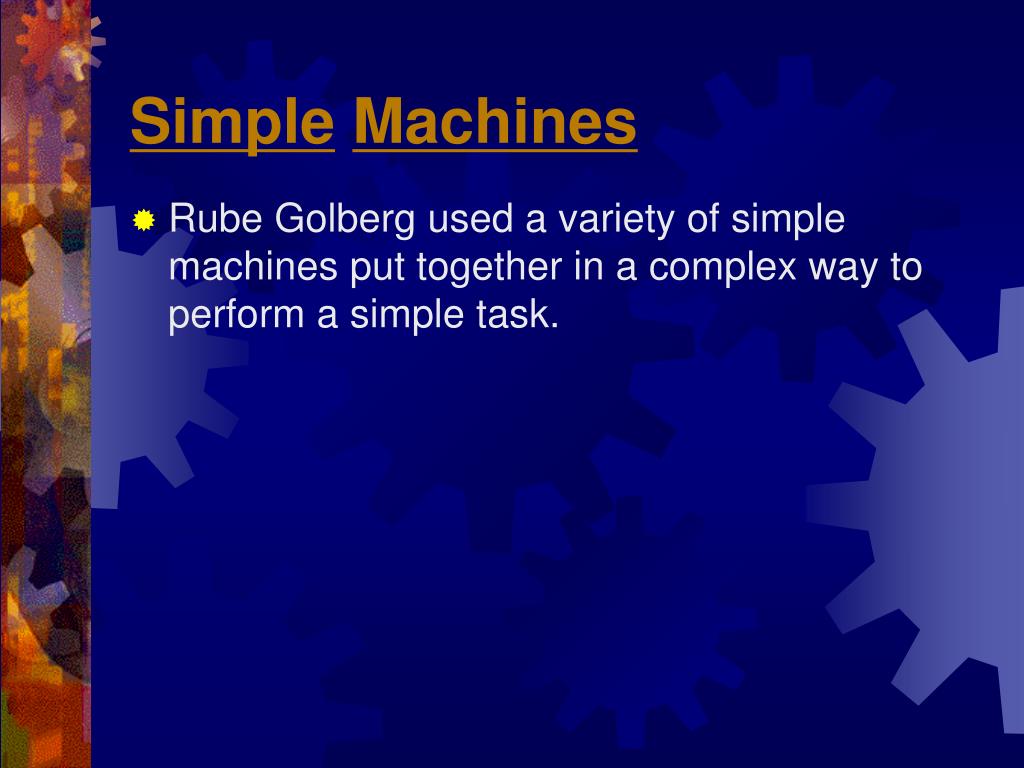 Simple Machines

Rube Golberg used a variety of simple machines put together in a complex way to perform a simple task.